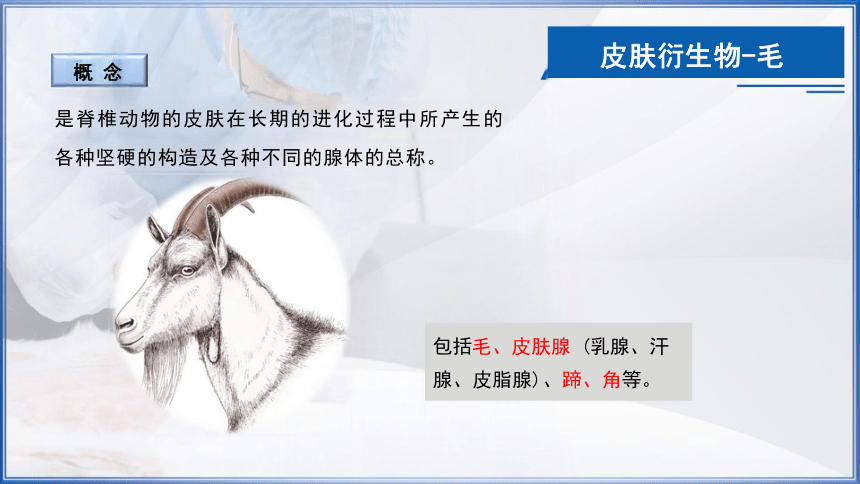 皮肤衍生物-毛

概 念

是脊椎动物的皮肤在长期的进化过程中所产生的各种坚硬的构造及各种不同的腺体的总称。

包括毛、皮肤腺（乳腺、汗腺、皮脂腺）、蹄、角等。